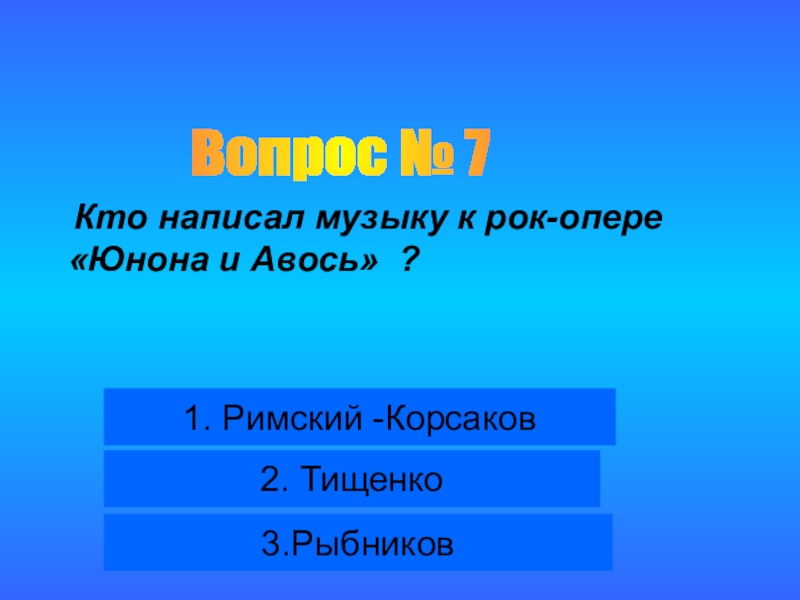 Вопрос № 7

Кто написал музыку к рок-опере «Юнона и Авось» ?

1. Римский -Корсаков

2. Тищенко

3.Рыбников